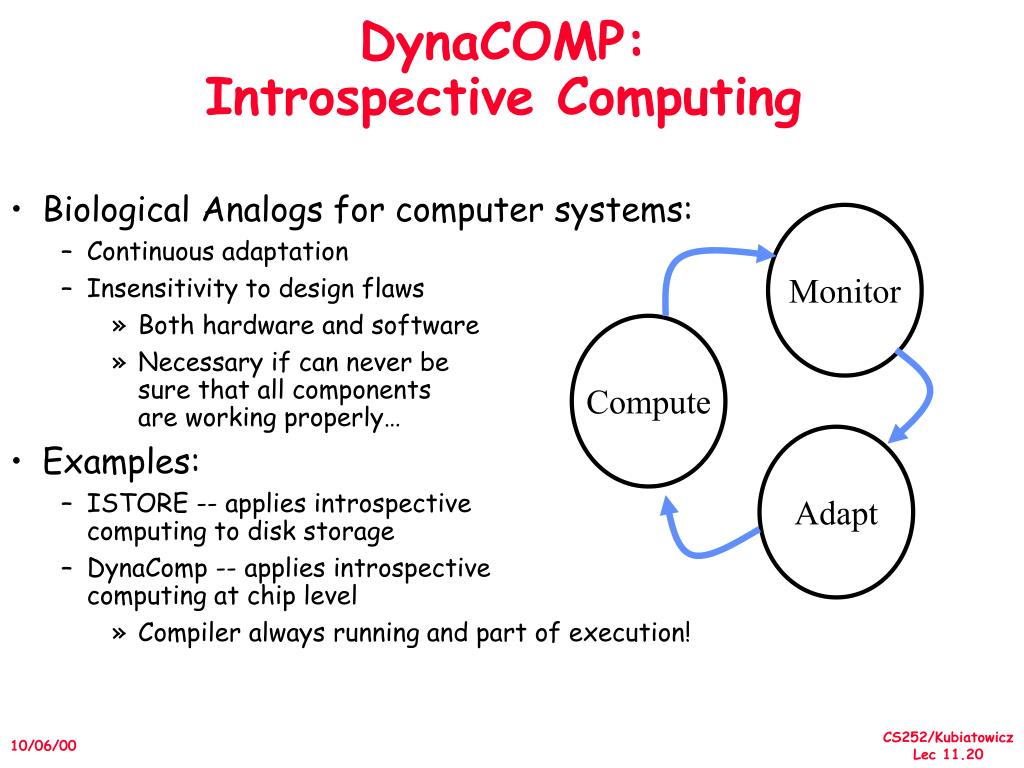 DynaCOMP:
Introspective Computing

• Biological Analogs for computer systems:
– Continuous adaptation
– Insensitivity to design flaws
» Both hardware and software
» Necessary if can never be sure that all components are working properly…
• Examples:
– ISTORE -- applies introspective computing to disk storage
– DynaComp -- applies introspective computing at chip level
» Compiler always running and part of execution!

Monitor

Compute

Adapt

10/06/00

CS252/Kubiatowicz
Lec 11.20